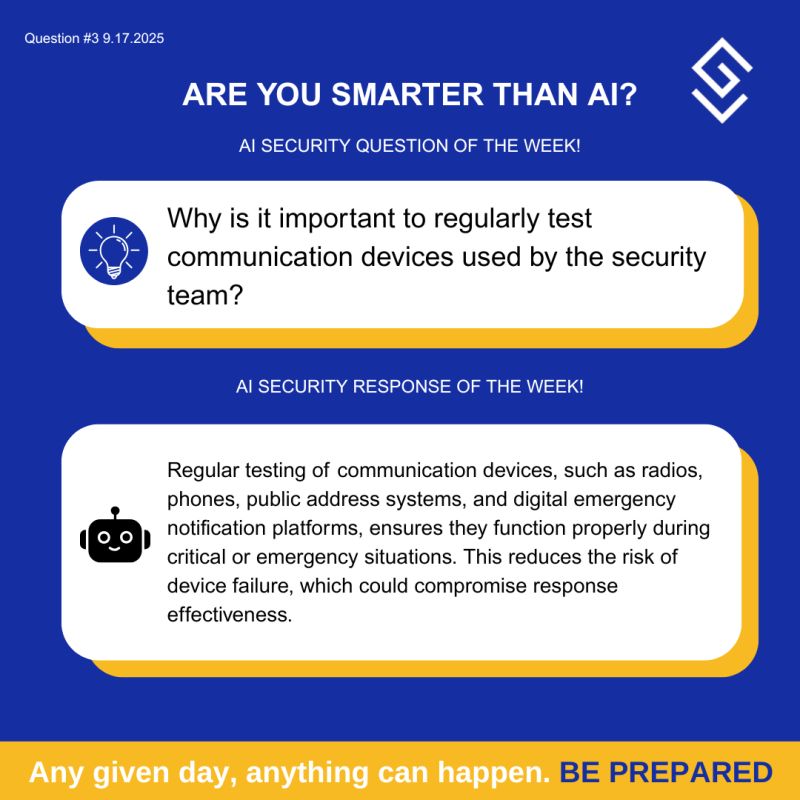 Question #3 9.17.2025

ARE YOU SMARTER THAN AI?

AI SECURITY QUESTION OF THE WEEK!

Why is it important to regularly test communication devices used by the security team?

AI SECURITY RESPONSE OF THE WEEK!

Regular testing of communication devices, such as radios, phones, public address systems, and digital emergency notification platforms, ensures they function properly during critical or emergency situations. This reduces the risk of device failure, which could compromise response effectiveness.

Any given day, anything can happen. BE PREPARED